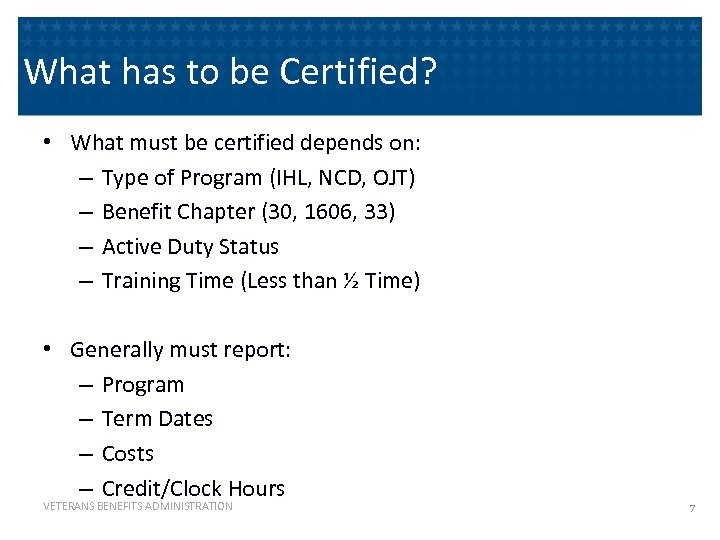 What has to be Certified?

• What must be certified depends on:
– Type of Program (IHL, NCD, OJT)
– Benefit Chapter (30, 1606, 33)
– Active Duty Status
– Training Time (Less than ½ Time)

• Generally must report:
– Program
– Term Dates
– Costs
– Credit/Clock Hours

VETERANS BENEFITS ADMINISTRATION

7